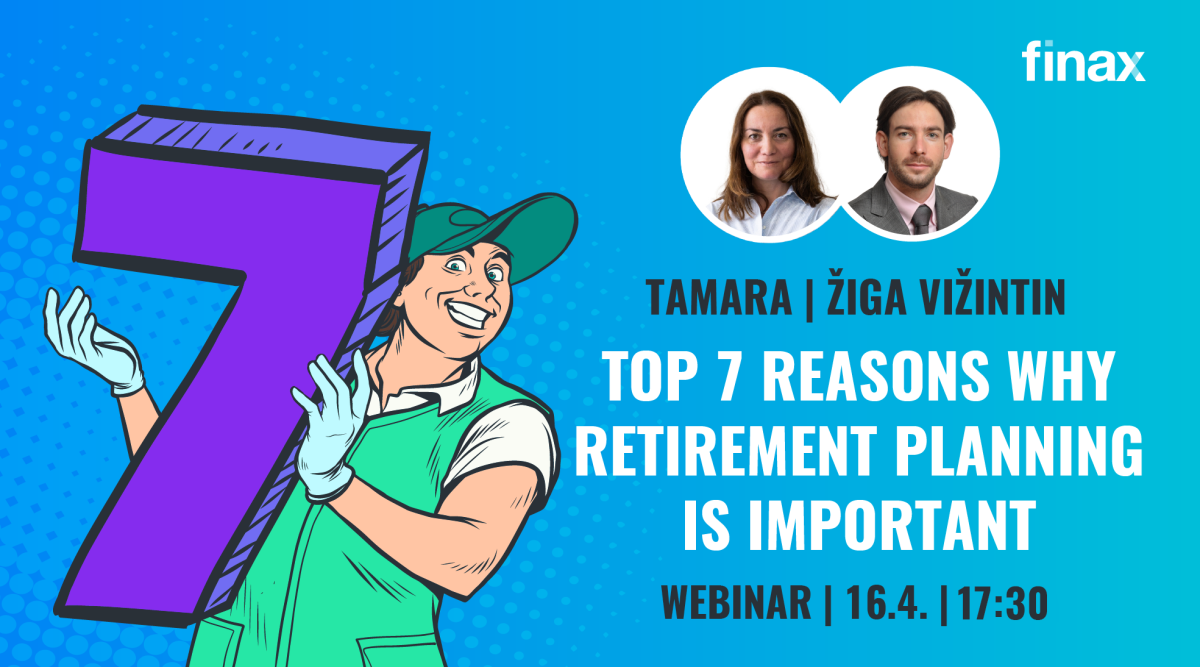 finax

7

TAMARA | ŽIGA VIŽINTIN

TOP 7 REASONS WHY RETIREMENT PLANNING IS IMPORTANT

WEBINAR | 16.4. | 17:30